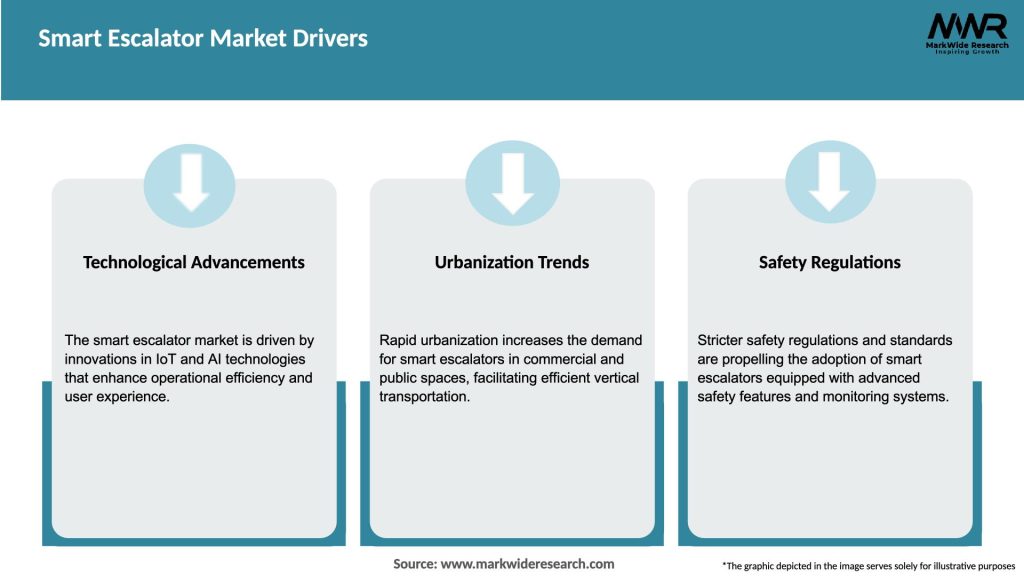 Smart Escalator Market Drivers

MWR
MarkWide Research
Inspiring Growth

Technological Advancements

The smart escalator market is driven by innovations in IoT and AI technologies that enhance operational efficiency and user experience.

Urbanization Trends

Rapid urbanization increases the demand for smart escalators in commercial and public spaces, facilitating efficient vertical transportation.

Safety Regulations

Stricter safety regulations and standards are propelling the adoption of smart escalators equipped with advanced safety features and monitoring systems.

Source: www.markwideresearch.com

*The graphic depicted in the image serves solely for illustrative purposes